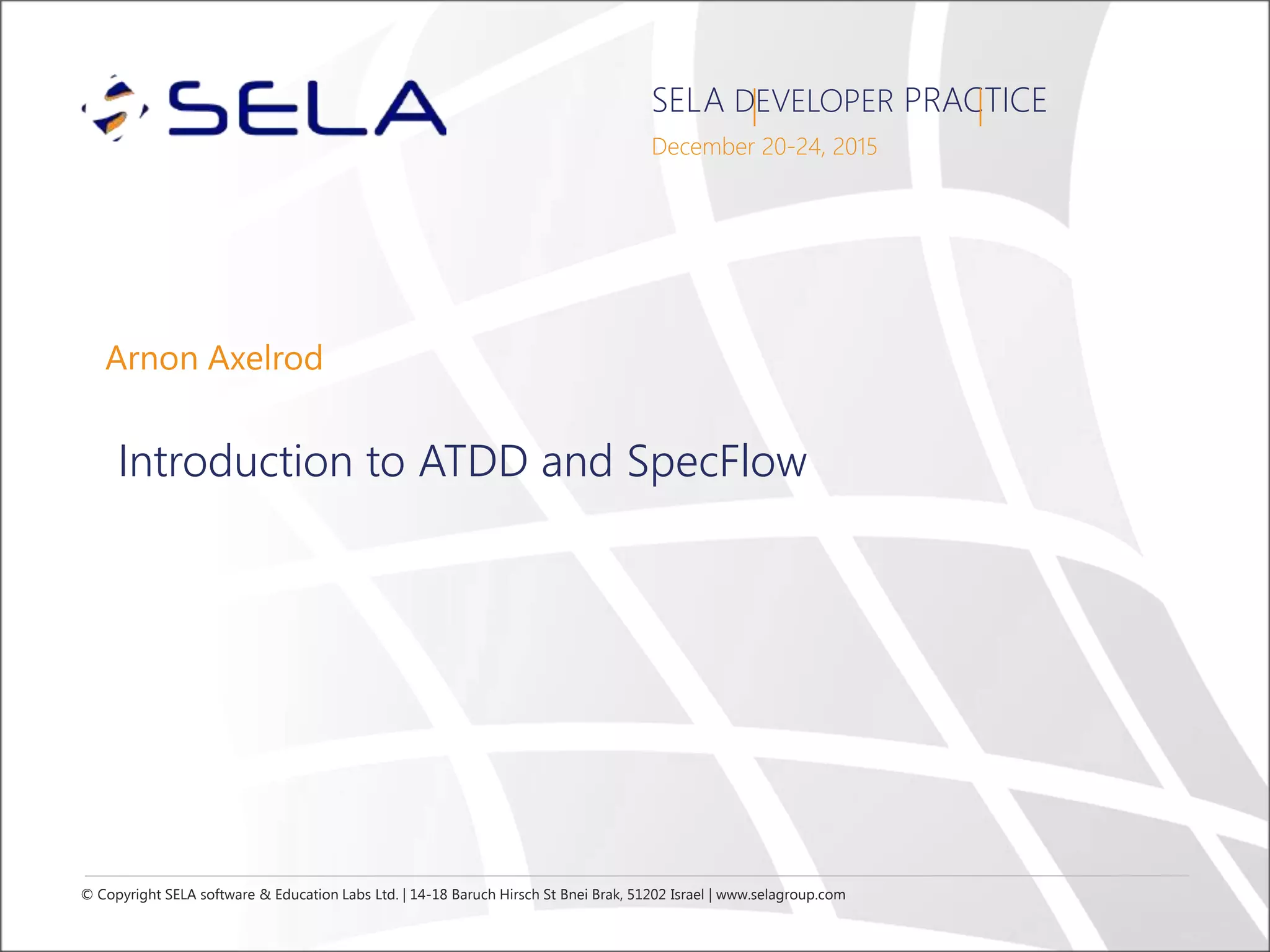 SELA

SELA DEVELOPER PRACTICE
December 20-24, 2015

Arnon Axelrod

Introduction to ATDD and SpecFlow

© Copyright SELA software & Education Labs Ltd. | 14-18 Baruch Hirsch St Bnei Brak, 51202 Israel | www.selagroup.com